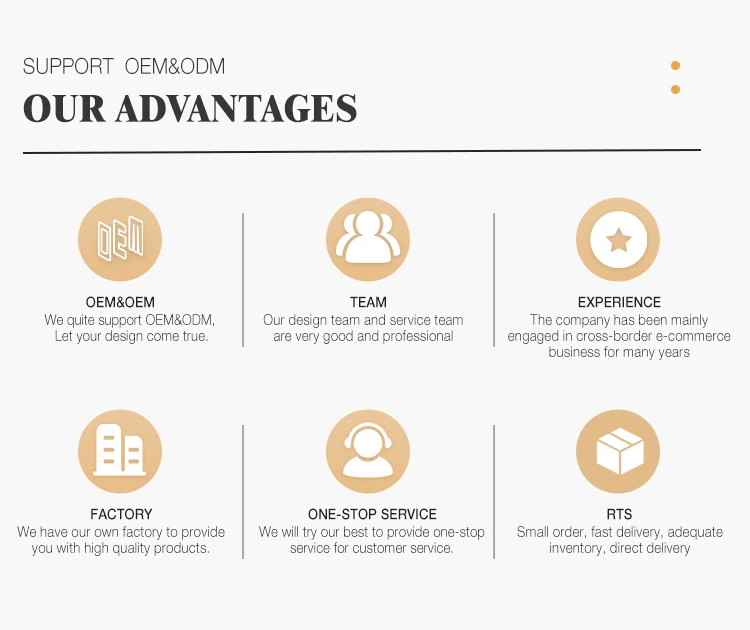 SUPPORT OEM&ODM

OUR ADVANTAGES

OEM

OEM&OEM
We quite support OEM&ODM, Let your design come true.

TEAM
Our design team and service team are very good and professional

EXPERIENCE
The company has been mainly engaged in cross-border e-commerce business for many years

FACTORY
We have our own factory to provide you with high quality products.

ONE-STOP SERVICE
We will try our best to provide one-stop service for customer service.

RTS
Small order, fast delivery, adequate inventory, direct delivery